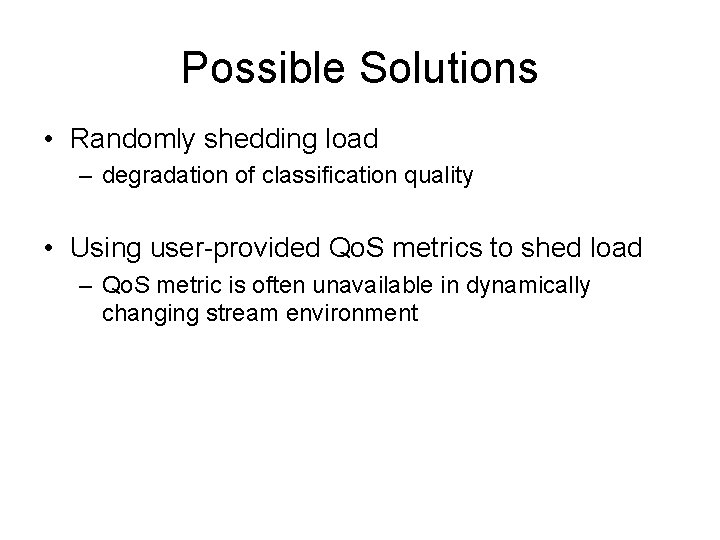 Possible Solutions

• Randomly shedding load
– degradation of classification quality

• Using user-provided QoS metrics to shed load
– QoS metric is often unavailable in dynamically changing stream environment